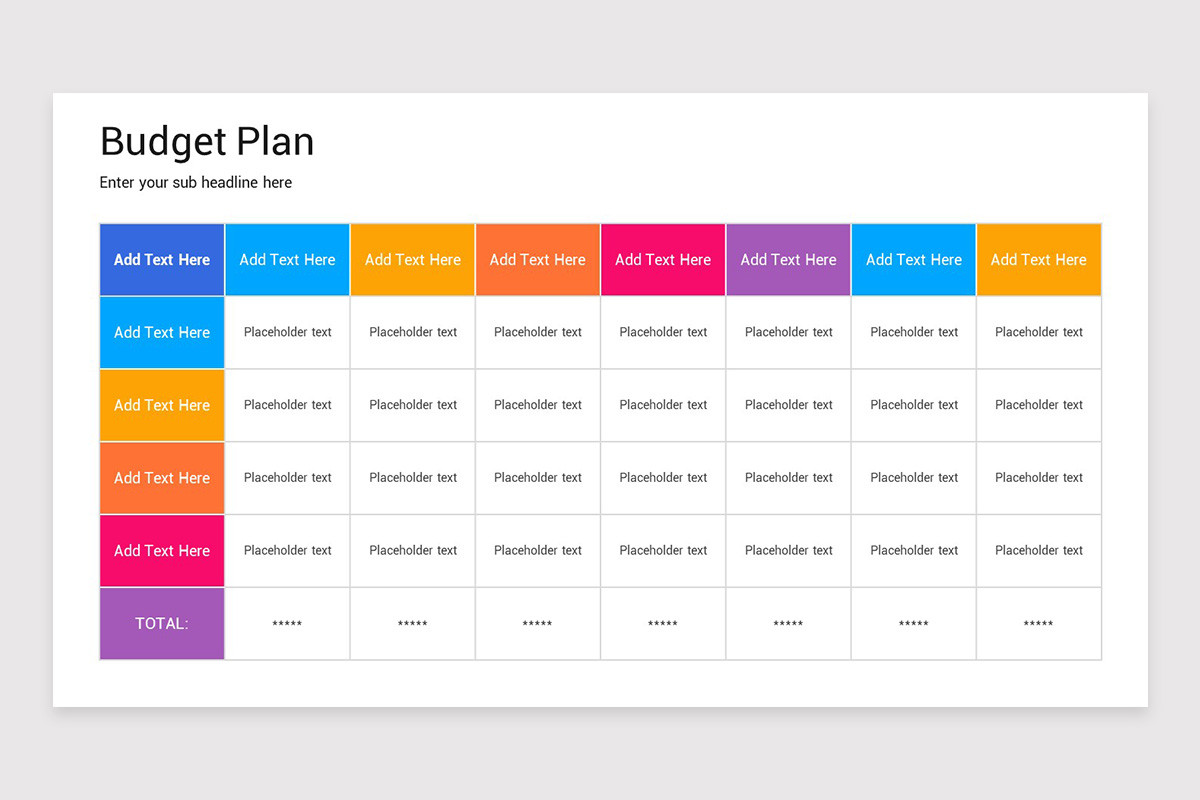 Budget Plan

Enter your sub headline here

| Add Text Here | Add Text Here | Add Text Here | Add Text Here | Add Text Here | Add Text Here | Add Text Here | Add Text Here |
|---|---|---|---|---|---|---|---|
| Add Text Here | Placeholder text | Placeholder text | Placeholder text | Placeholder text | Placeholder text | Placeholder text | Placeholder text |
| Add Text Here | Placeholder text | Placeholder text | Placeholder text | Placeholder text | Placeholder text | Placeholder text | Placeholder text |
| Add Text Here | Placeholder text | Placeholder text | Placeholder text | Placeholder text | Placeholder text | Placeholder text | Placeholder text |
| Add Text Here | Placeholder text | Placeholder text | Placeholder text | Placeholder text | Placeholder text | Placeholder text | Placeholder text |
| TOTAL: | ***** | ***** | ***** | ***** | ***** | ***** | ***** |